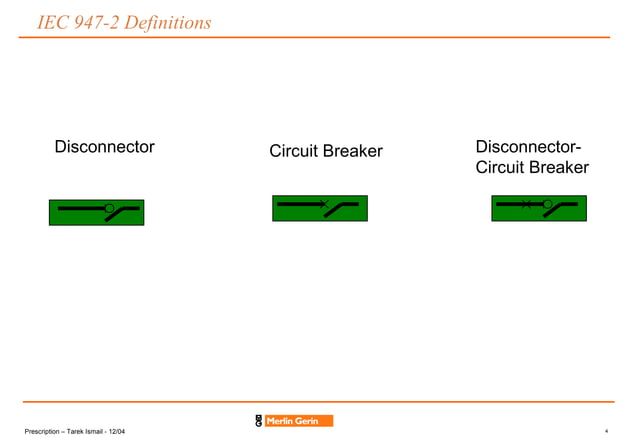 IEC 947-2 Definitions

Disconnector

Circuit Breaker

Disconnector-Circuit Breaker

Prescription – Tarek Ismail - 12/04

MG Merlin Gerin

4